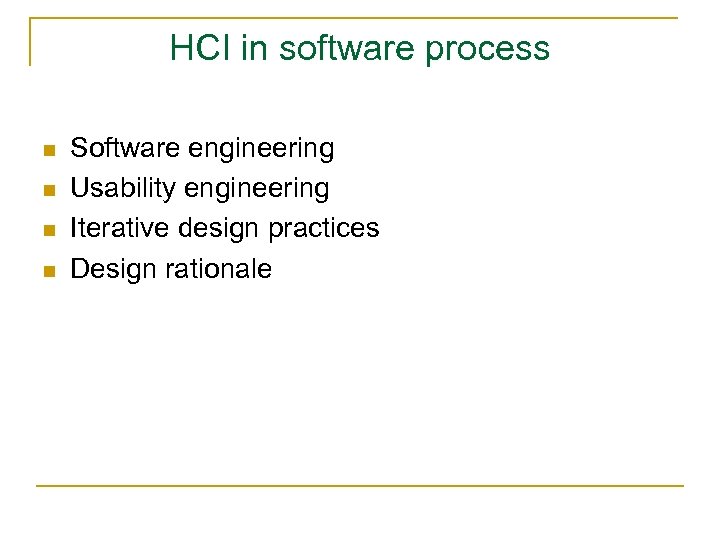 HCI in software process

- Software engineering
- Usability engineering
- Iterative design practices
- Design rationale